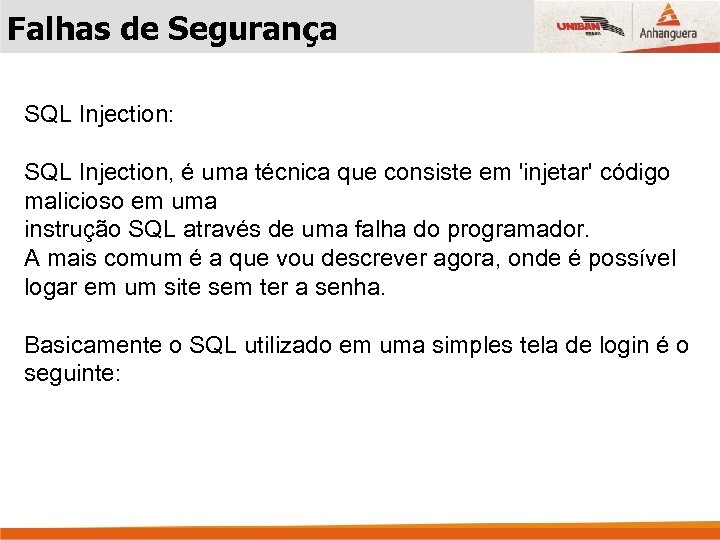 Falhas de Segurança

UNIBAN

Anhanguera

SQL Injection:

SQL Injection, é uma técnica que consiste em 'injetar' código malicioso em uma
instrução SQL através de uma falha do programador.
A mais comum é a que vou descrever agora, onde é possível logar em um site sem ter a senha.

Basicamente o SQL utilizado em uma simples tela de login é o seguinte: